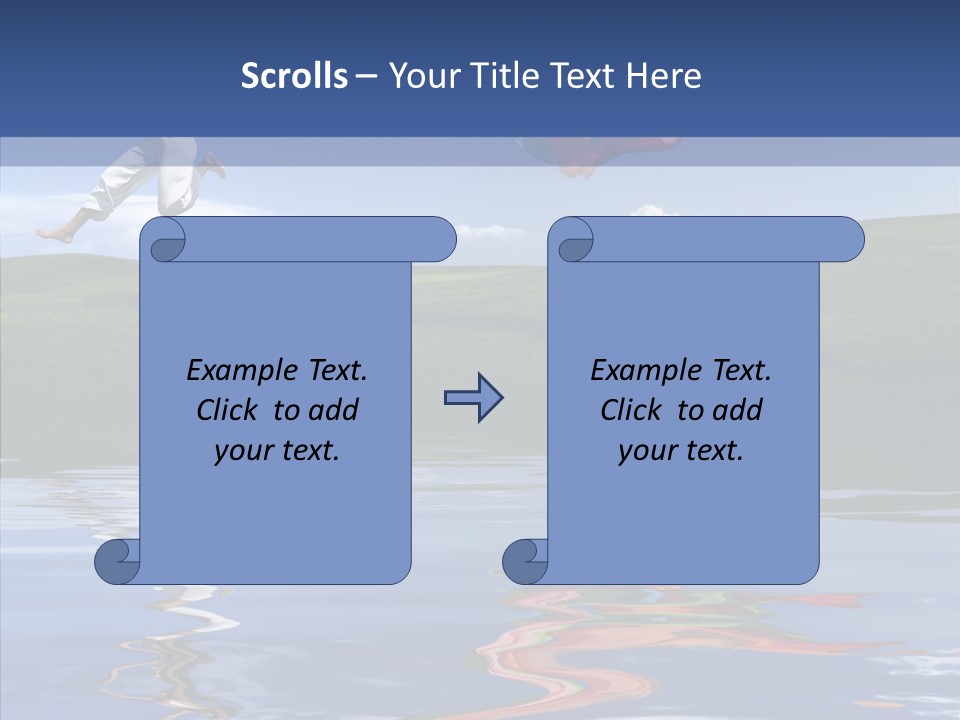 Scrolls – Your Title Text Here

Example Text. Click to add your text.

Example Text. Click to add your text.